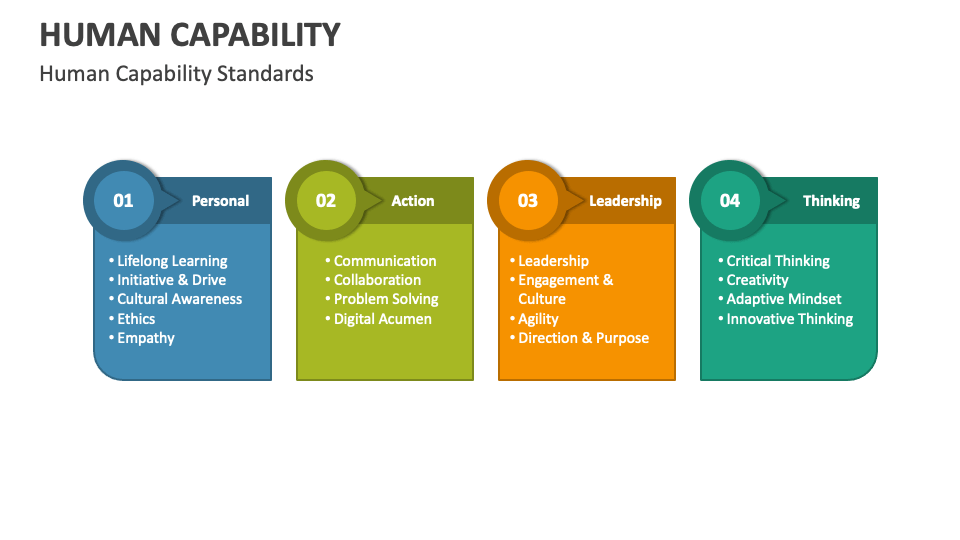 HUMAN CAPABILITY

Human Capability Standards

01 Personal

• Lifelong Learning
• Initiative & Drive
• Cultural Awareness
• Ethics
• Empathy

02 Action

• Communication
• Collaboration
• Problem Solving
• Digital Acumen

03 Leadership

• Leadership
• Engagement & Culture
• Agility
• Direction & Purpose

04 Thinking

• Critical Thinking
• Creativity
• Adaptive Mindset
• Innovative Thinking